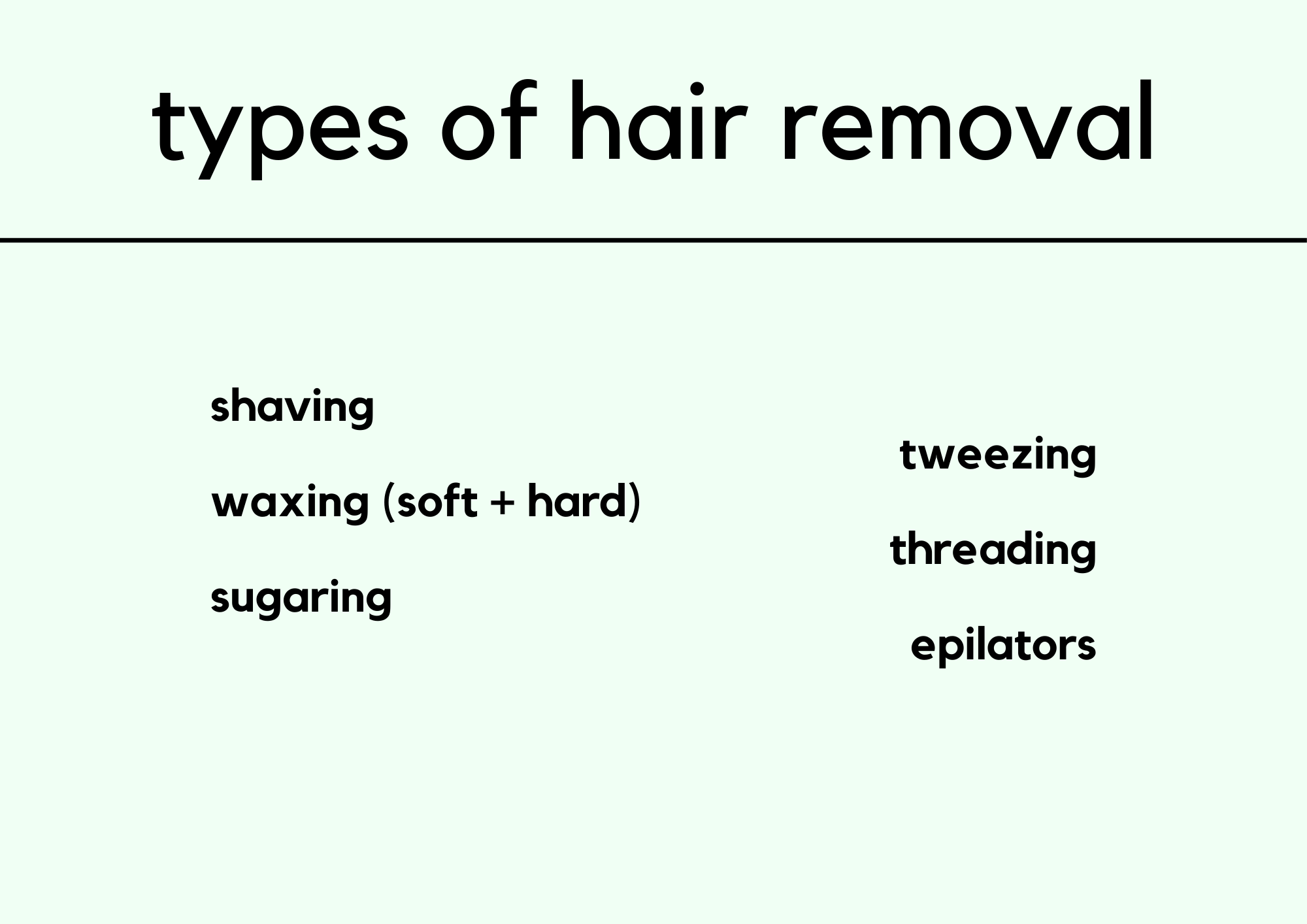 types of hair removal

shaving

waxing (soft + hard)

sugaring

tweezing

threading

epilators